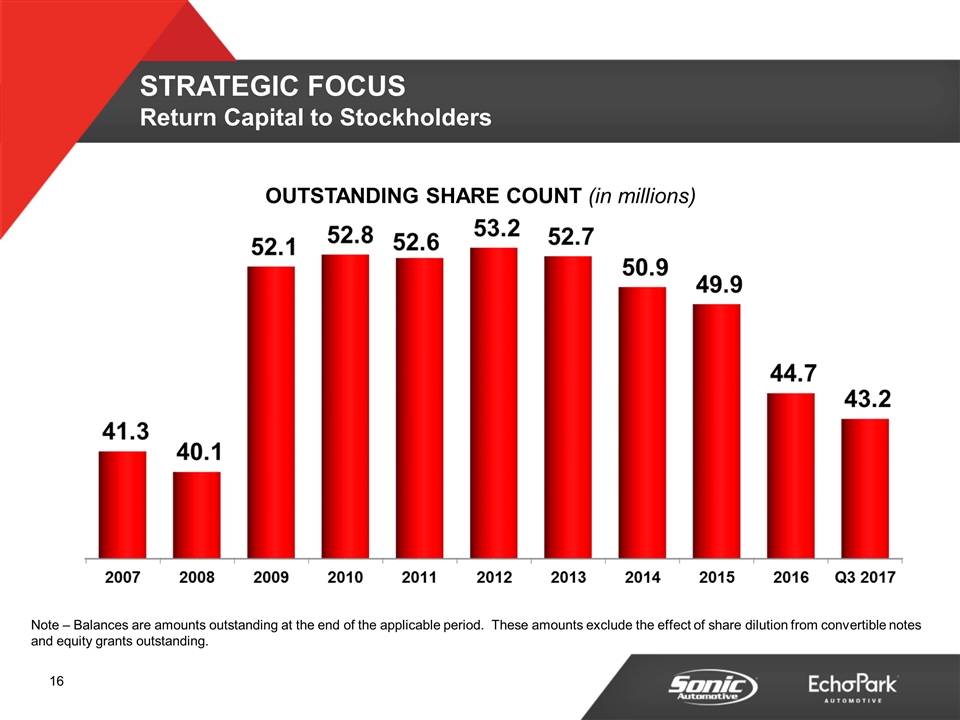 STRATEGIC FOCUS
Return Capital to Stockholders

OUTSTANDING SHARE COUNT (in millions)

41.3
40.1
52.1
52.8
52.6
53.2
52.7
50.9
49.9
44.7
43.2

2007 2008 2009 2010 2011 2012 2013 2014 2015 2016 Q3 2017

Note – Balances are amounts outstanding at the end of the applicable period. These amounts exclude the effect of share dilution from convertible notes and equity grants outstanding.

16

Sonic Automotive

EchoPark AUTOMOTIVE